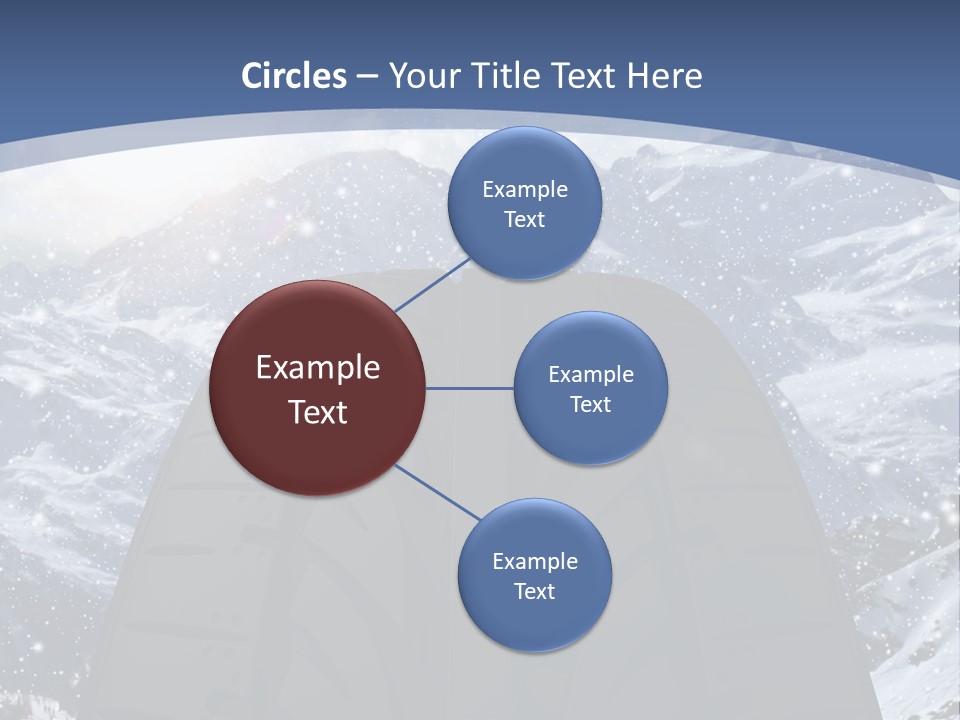 Circles – Your Title Text Here

Example Text

Example Text

Example Text

Example Text